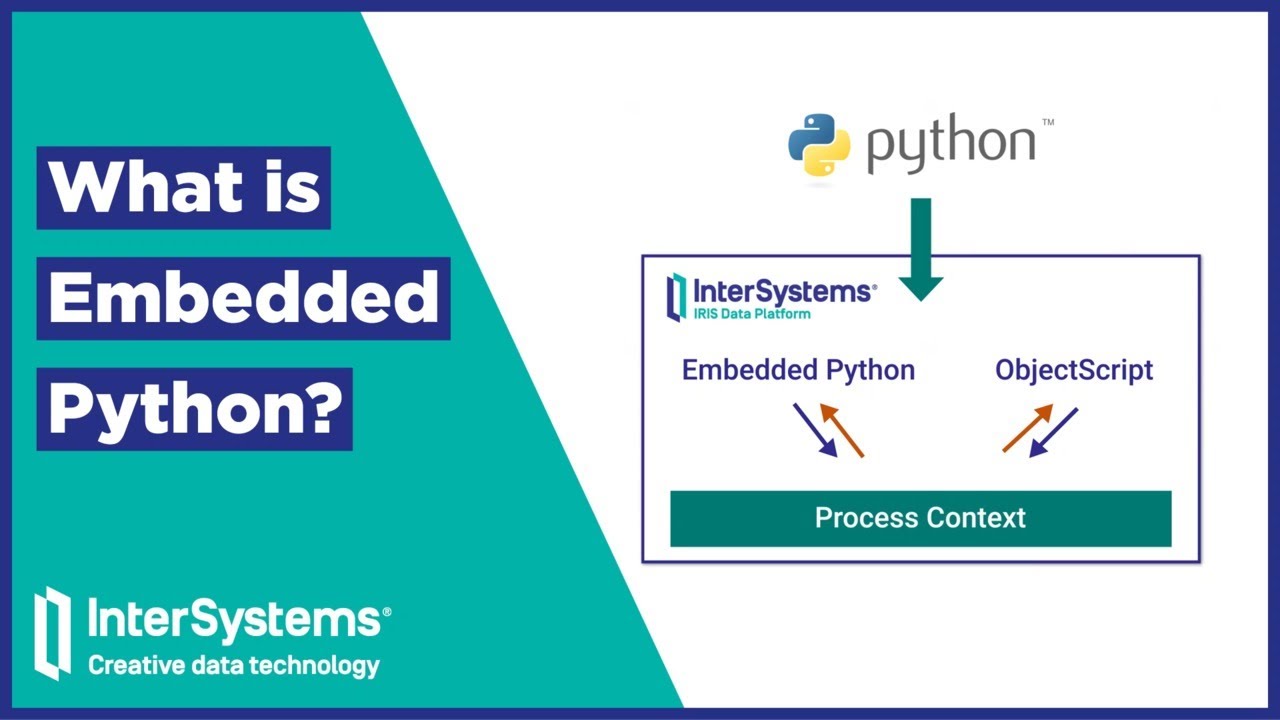 What is Embedded Python?

InterSystems®
Creative data technology

python™

InterSystems®
IRIS Data Platform

Embedded Python

ObjectScript

Process Context